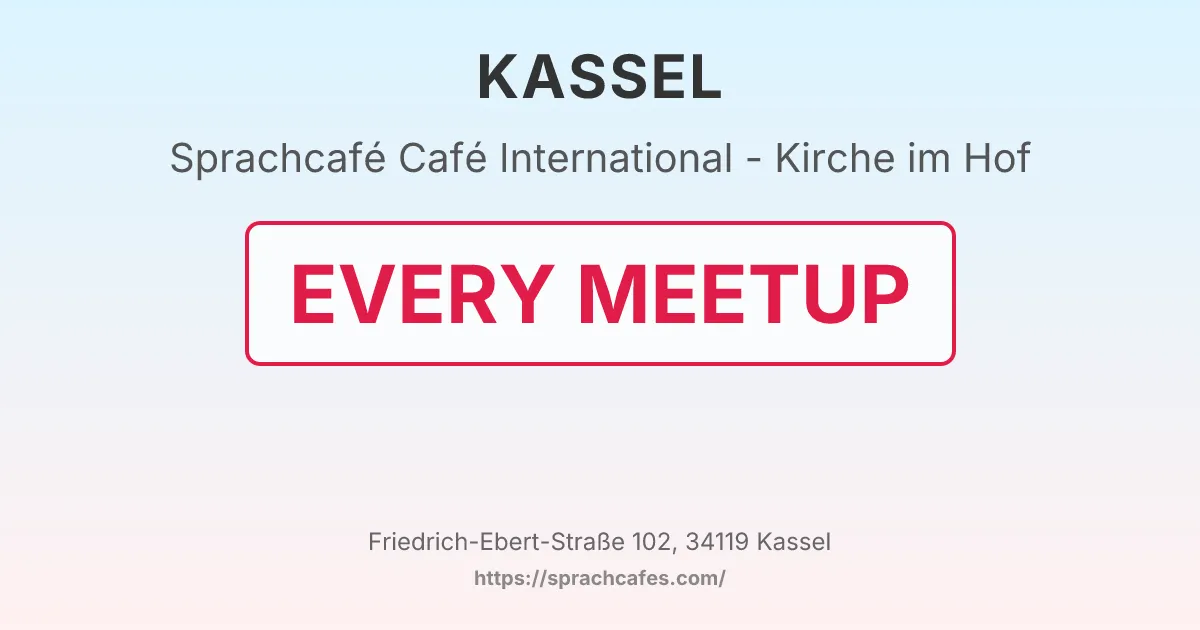 KASSEL

Sprachcafé Café International - Kirche im Hof

EVERY MEETUP

Friedrich-Ebert-Straße 102, 34119 Kassel

https://sprachcafes.com/